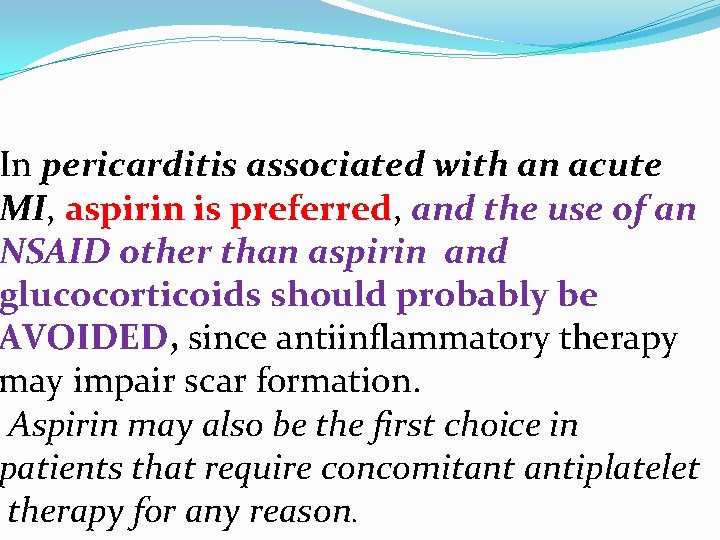 In pericarditis associated with an acute MI, aspirin is preferred, and the use of an NSAID other than aspirin and glucocorticoids should probably be AVOIDED, since antiinflammatory therapy may impair scar formation.

Aspirin may also be the first choice in patients that require concomitant antiplatelet therapy for any reason.